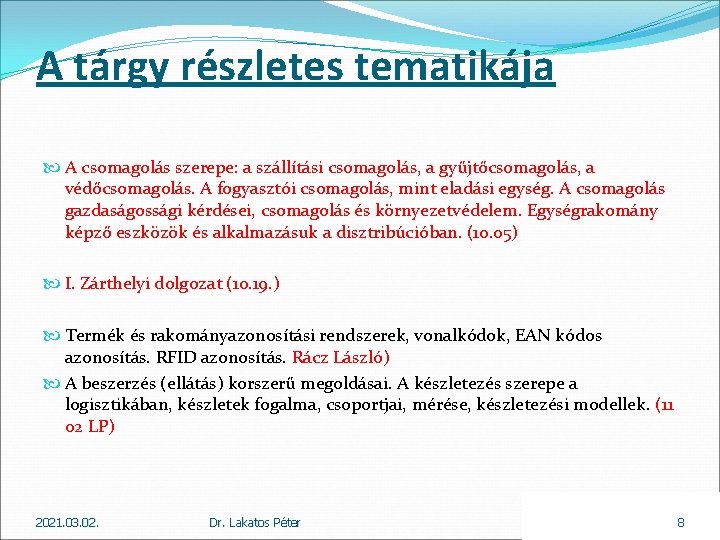 A tárgy részletes tematikája

A csomagolás szerepe: a szállítási csomagolás, a gyűjtőcsomagolás, a védőcsomagolás. A fogyasztói csomagolás, mint eladási egység. A csomagolás gazdaságossági kérdései, csomagolás és környezetvédelem. Egységrakomány képző eszközök és alkalmazásuk a disztribúcióban. (10.05)

I. Zárthelyi dolgozat (10.19.)

Termék és rakományazonosítási rendszerek, vonalkódok, EAN kódos azonosítás. RFID azonosítás. Rácz László)

A beszerzés (ellátás) korszerű megoldásai. A készletezés szerepe a logisztikában, készletek fogalma, csoportjai, mérése, készletezési modellek. (11 02 LP)

2021.03.02. Dr. Lakatos Péter 8